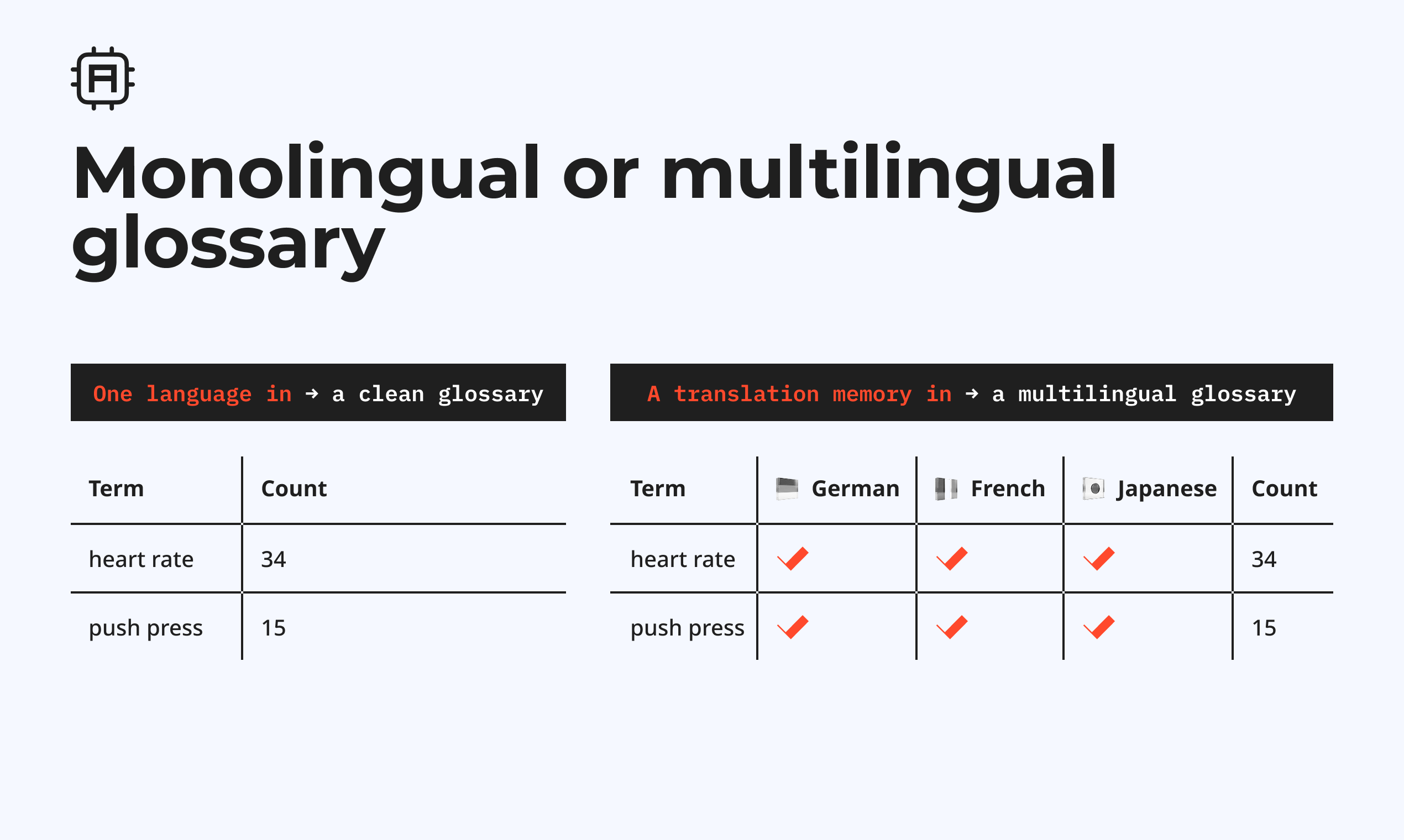 Monolingual or multilingual glossary

One language in → a clean glossary

| Term | Count |
|---|---|
| heart rate | 34 |
| push press | 15 |

A translation memory in → a multilingual glossary

| Term | German | French | Japanese | Count |
|---|---|---|---|---|
| heart rate | ✓ | ✓ | ✓ | 34 |
| push press | ✓ | ✓ | ✓ | 15 |